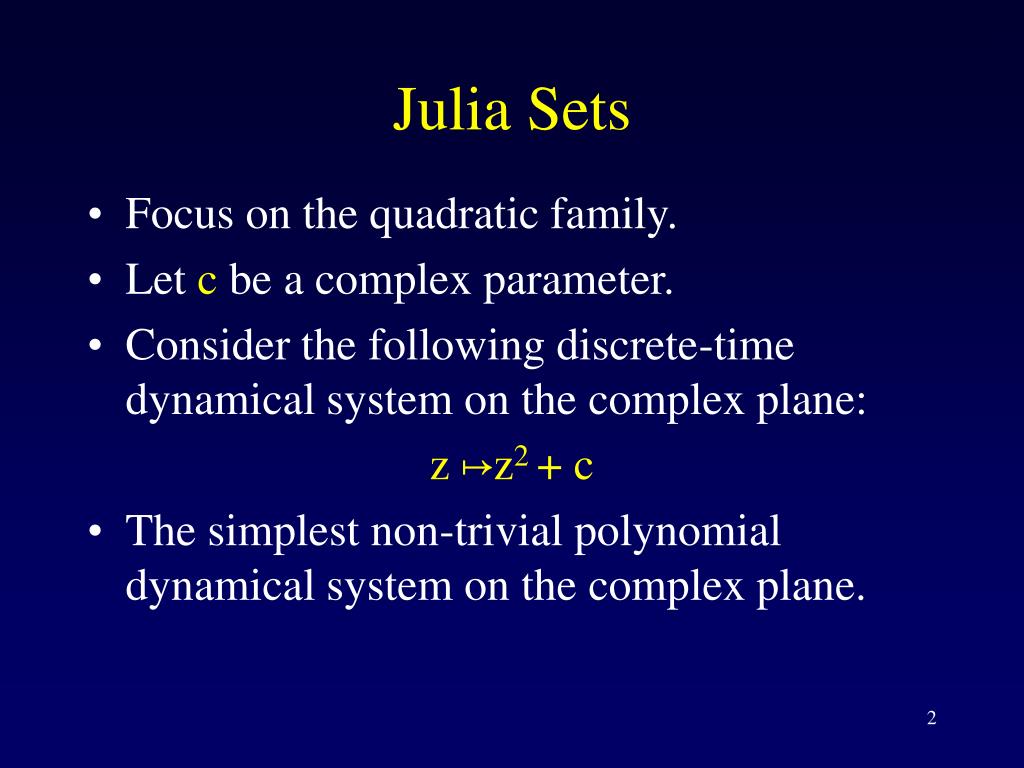 Julia Sets

• Focus on the quadratic family.
• Let c be a complex parameter.
• Consider the following discrete-time dynamical system on the complex plane:

$z \mapsto z^2 + c$

• The simplest non-trivial polynomial dynamical system on the complex plane.

2